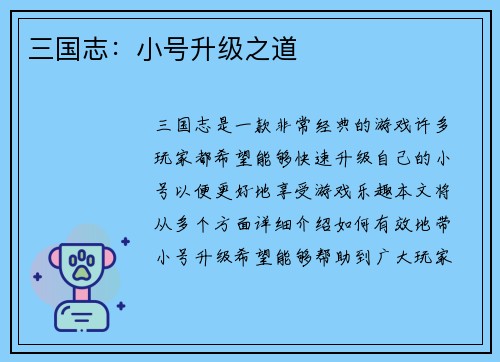 三国志：小号升级之道

三国志是一款非常经典的游戏许多玩家都希望能够快速升级自己的小号以便更好地享受游戏乐趣本文将从多个方面详细介绍如何有效地带小号升级希望能够帮助到广大玩家